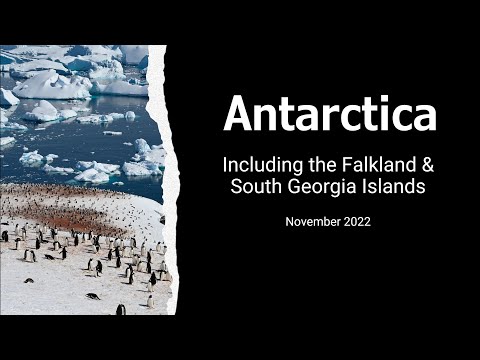 Antarctica

Including the Falkland & South Georgia Islands

November 2022